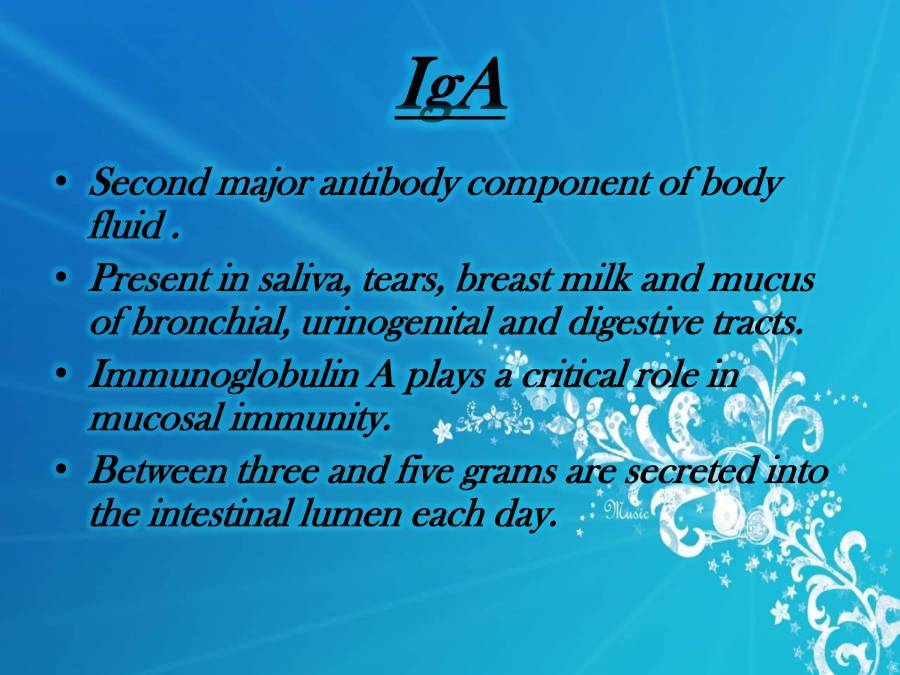 IgA

• Second major antibody component of body fluid .
• Present in saliva, tears, breast milk and mucus of bronchial, urinogenital and digestive tracts.
• Immunoglobulin A plays a critical role in mucosal immunity.
• Between three and five grams are secreted into the intestinal lumen each day.

Music